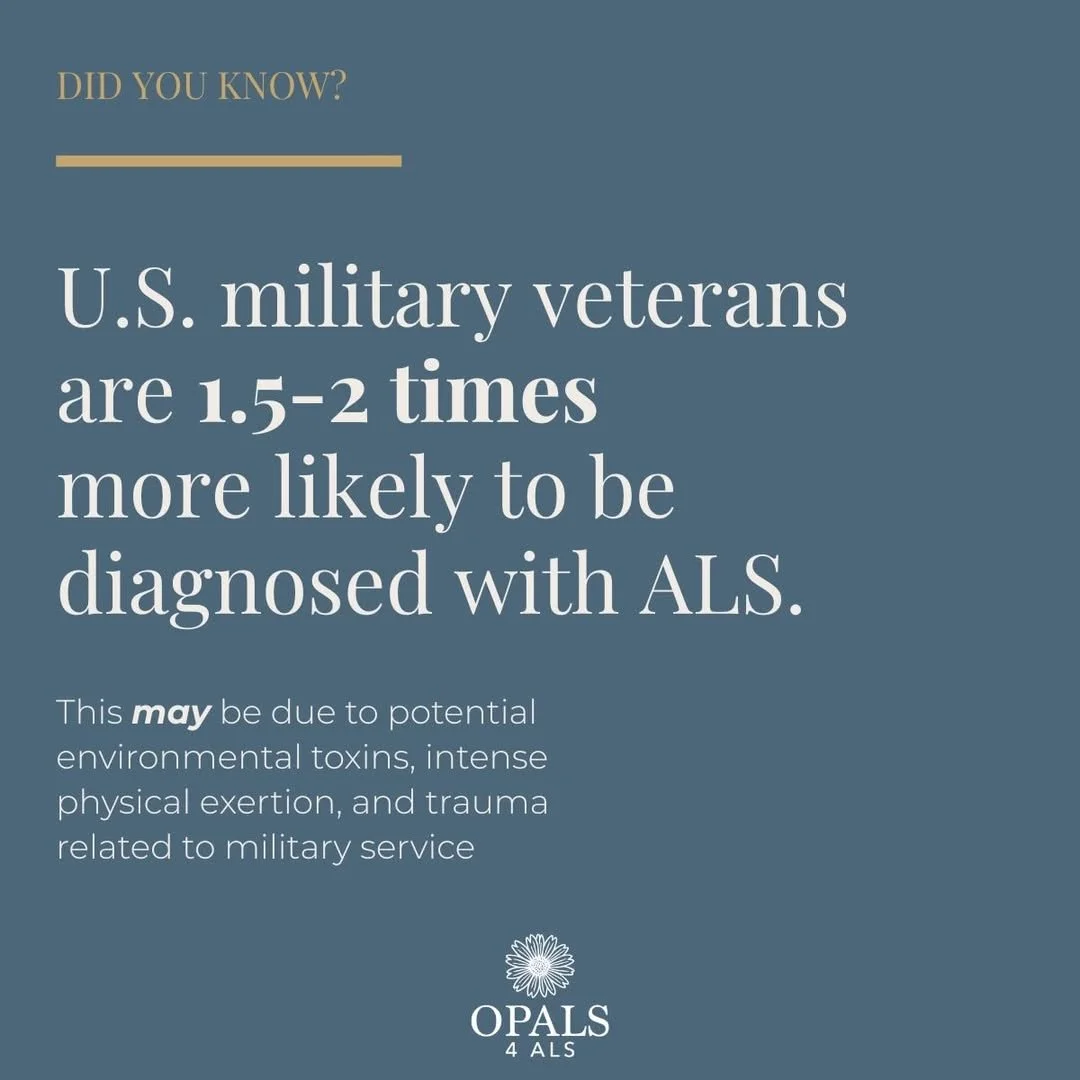 DID YOU KNOW?

U.S. military veterans are 1.5-2 times more likely to be diagnosed with ALS.

This may be due to potential environmental toxins, intense physical exertion, and trauma related to military service

OPALS
4 ALS